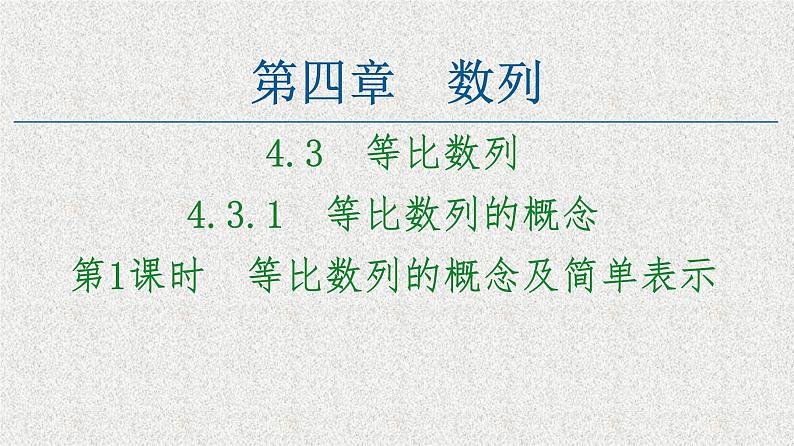 第四章　数列

4.3　等比数列

4.3.1　等比数列的概念

第1课时　等比数列的概念及简单表示